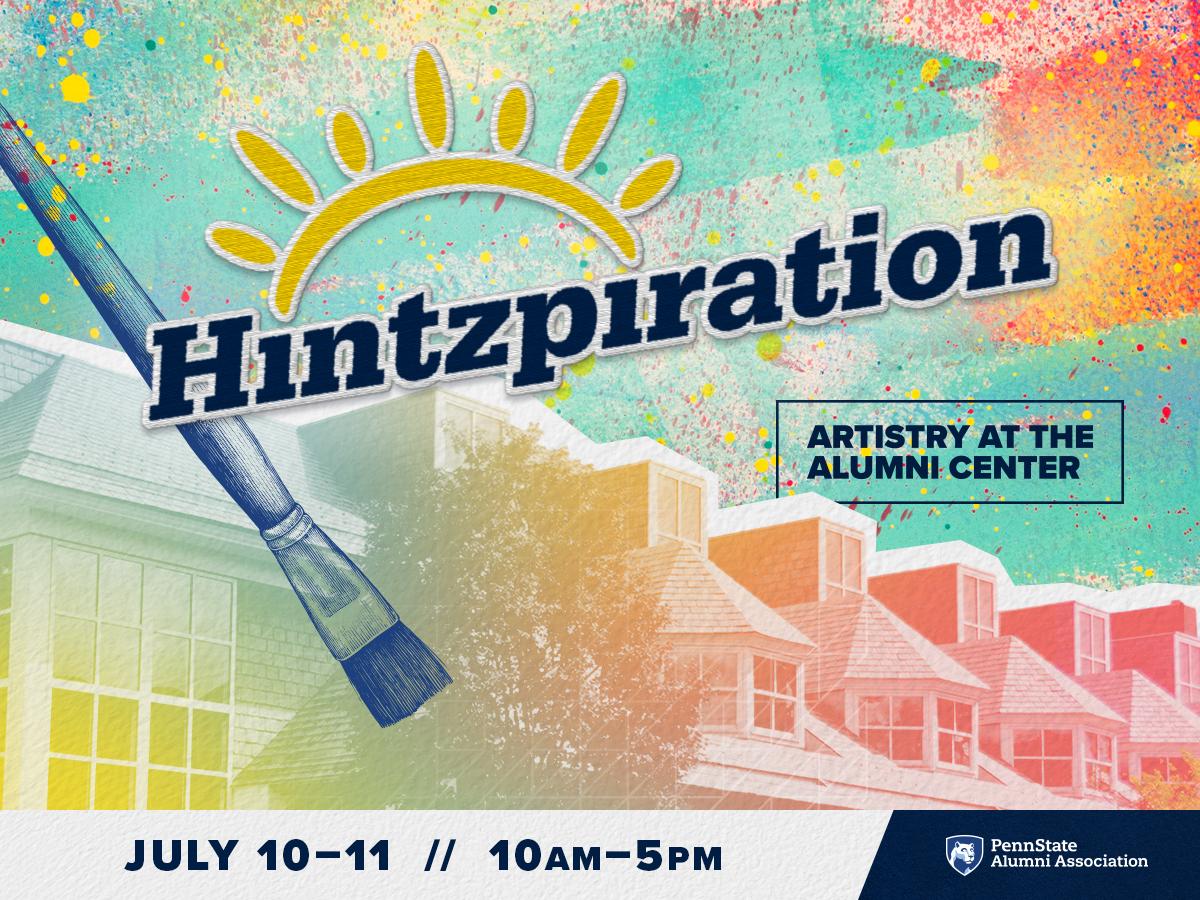 Hintzpiration

ARTISTRY AT THE ALUMNI CENTER

JULY 10–11 // 10AM–5PM

PennState Alumni Association